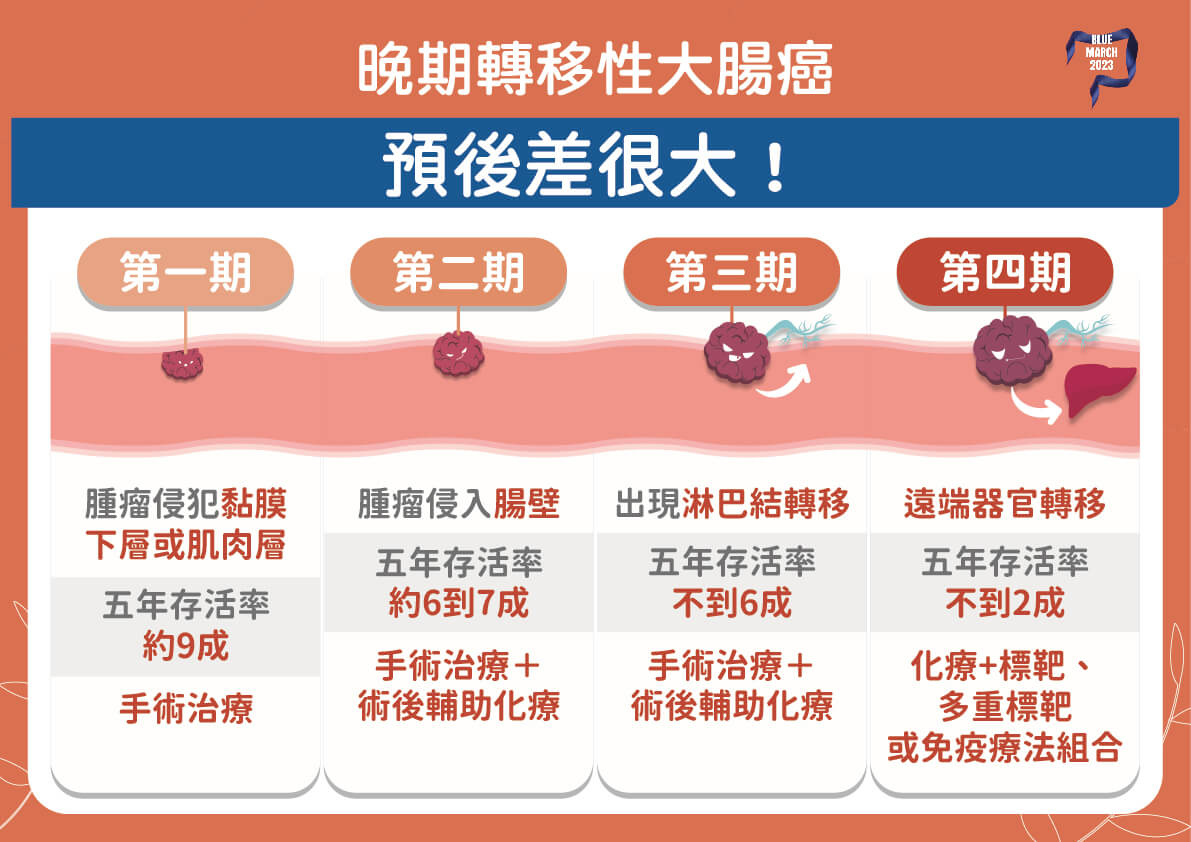 晚期轉移性大腸癌

BLUE MARCH 2023

預後差很大！

第一期

腫瘤侵犯黏膜下層或肌肉層

五年存活率
約9成

手術治療

第二期

腫瘤侵入腸壁

五年存活率
約6到7成

手術治療＋
術後輔助化療

第三期

出現淋巴結轉移

五年存活率
不到6成

手術治療＋
術後輔助化療

第四期

遠端器官轉移

五年存活率
不到2成

化療+標靶、
多重標靶
或免疫療法組合